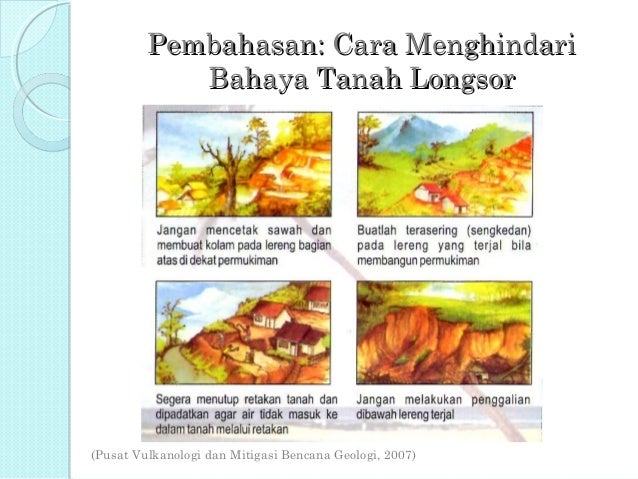 Pembahasan: Cara Menghindari Bahaya Tanah Longsor

Jangan mencetak sawah dan membuat kolam pada lereng bagian atas di dekat permukiman

Buatlah terasering (sengkedan) pada lereng yang terjal bila membangun permukiman

Segera menutup retakan tanah dan dipadatkan agar air tidak masuk ke dalam tanah melalui retakan

Jangan melakukan penggalian dibawah lereng terjal

(Pusat Vulkanologi dan Mitigasi Bencana Geologi, 2007)